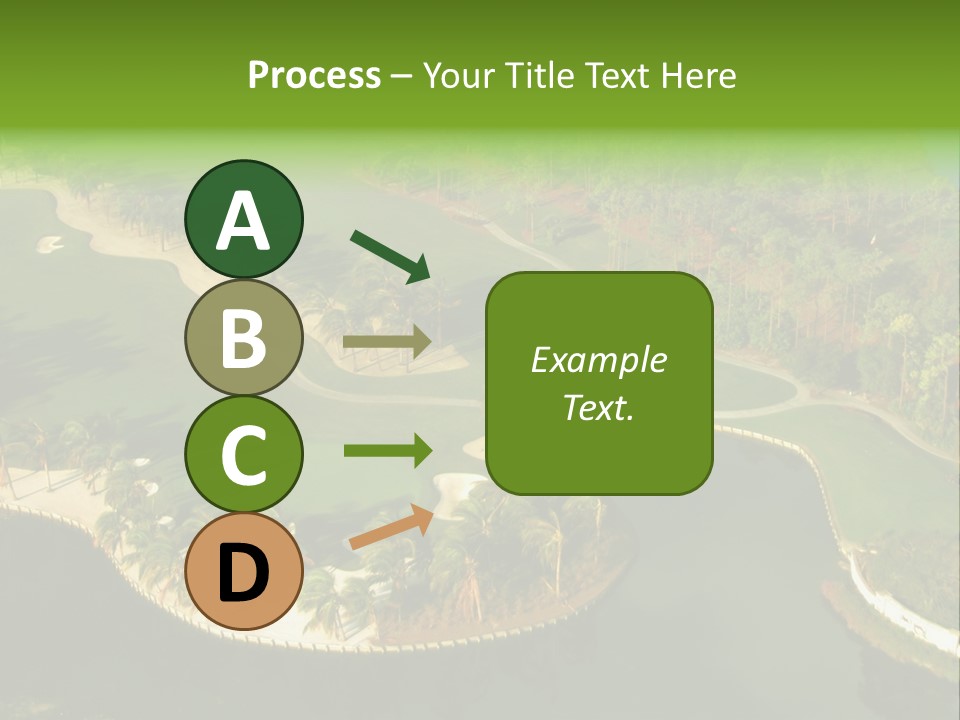 Process – Your Title Text Here

A

B

C

D

Example Text.